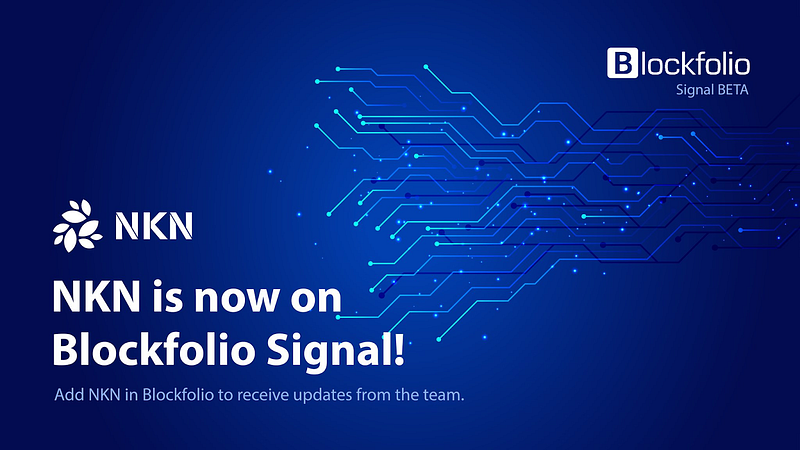 Blockfolio
Signal BETA

NKN

NKN is now on Blockfolio Signal!

Add NKN in Blockfolio to receive updates from the team.